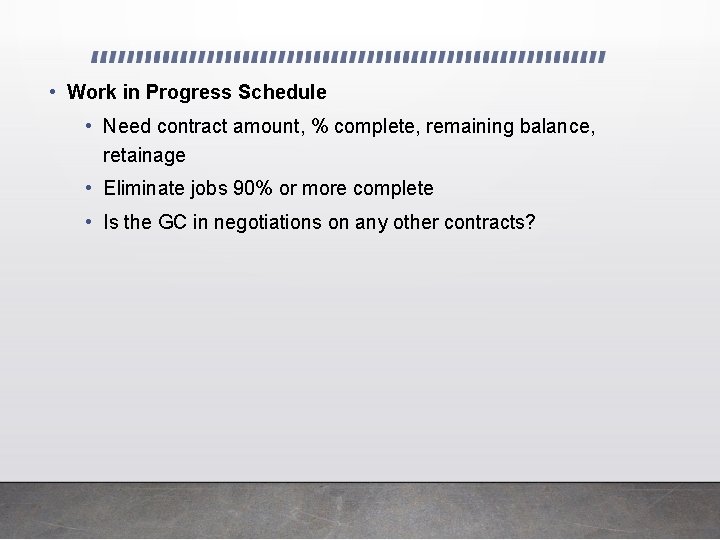 • Work in Progress Schedule
  • Need contract amount, % complete, remaining balance, retainage
  • Eliminate jobs 90% or more complete
  • Is the GC in negotiations on any other contracts?